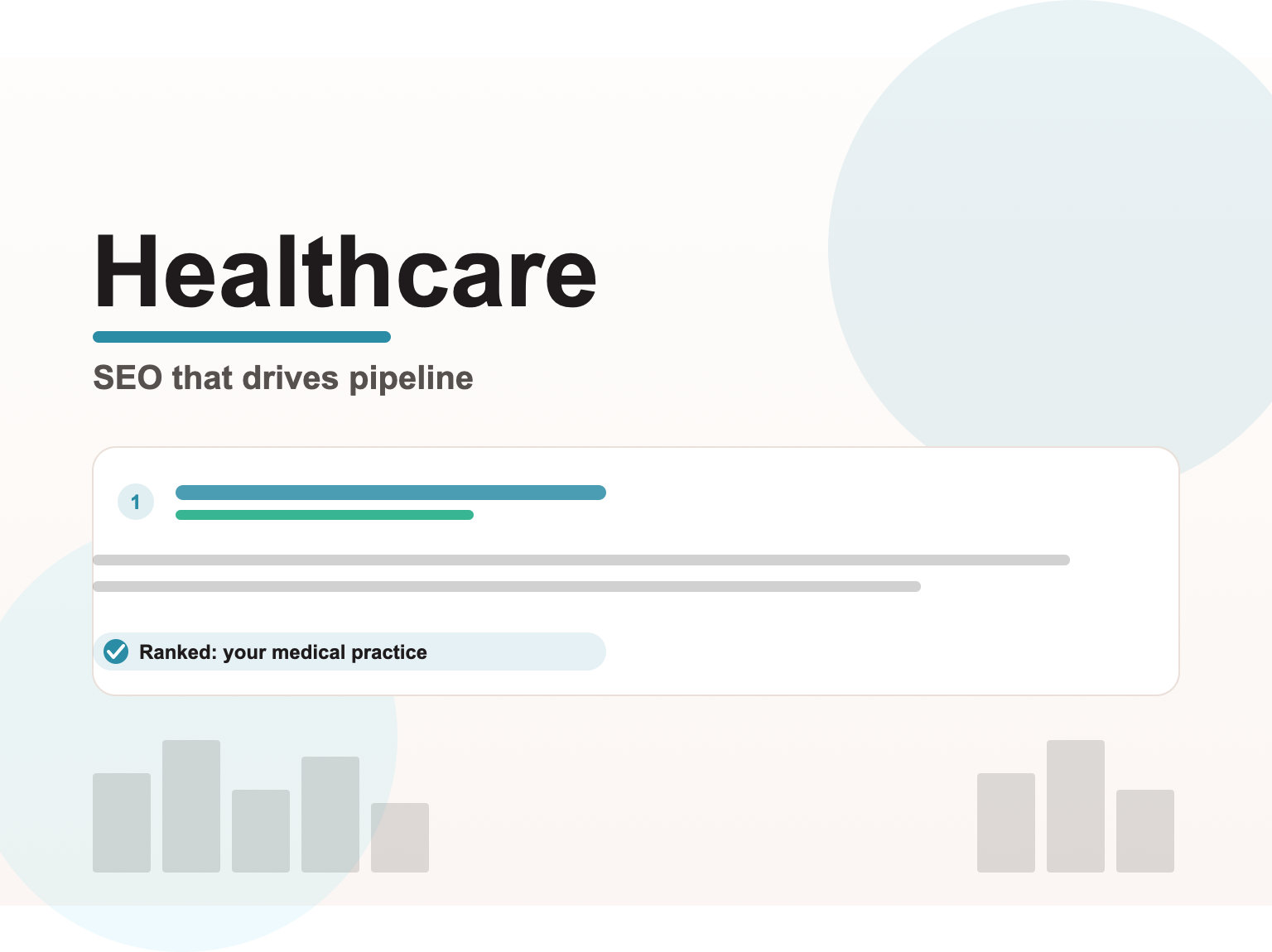 Healthcare

SEO that drives pipeline

1

Ranked: your medical practice